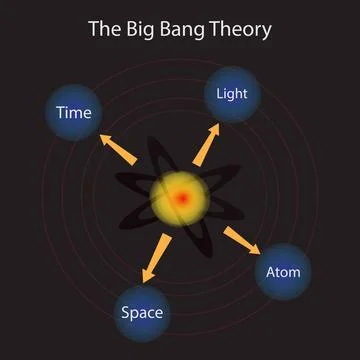 The Big Bang Theory

Time

Light

Atom

Space